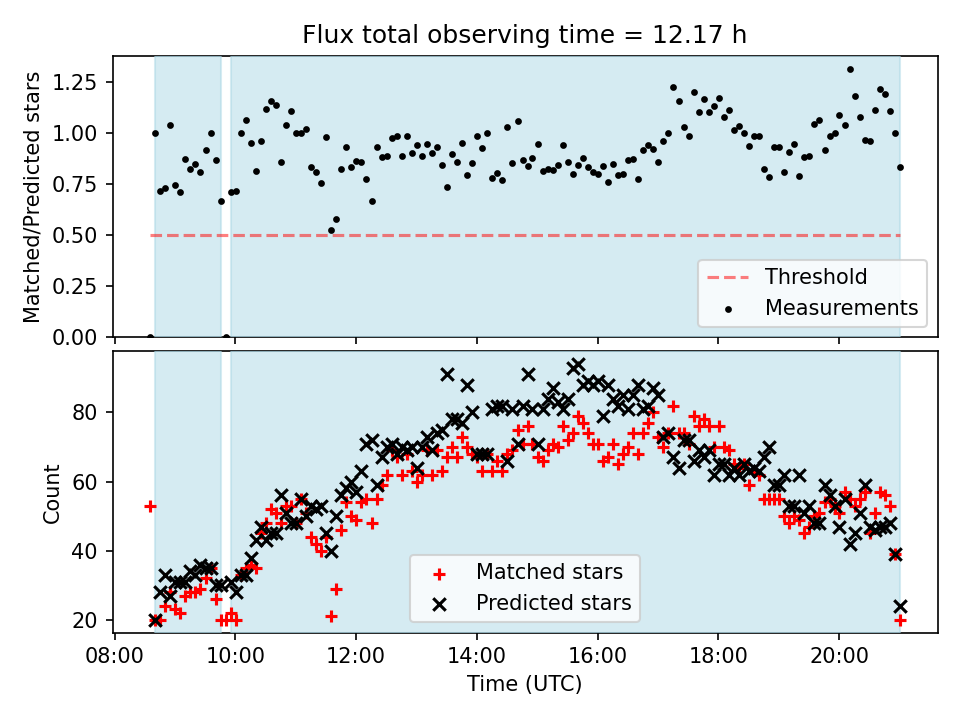 Flux total observing time = 12.17 h

Matched/Predicted stars

1.25
1.00
0.75
0.50
0.25
0.00

Threshold
Measurements

Count

80
60
40
20

Matched stars
Predicted stars

08:00
10:00
12:00
14:00
16:00
18:00
20:00

Time (UTC)